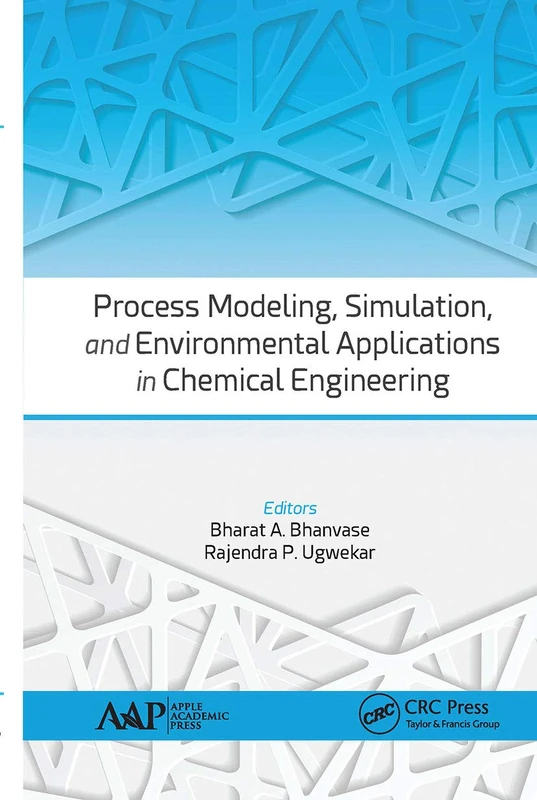 Process Modeling, Simulation, and Environmental Applications in Chemical Engineering

Editors
Bharat A. Bhanvase
Rajendra P. Ugwekar

AAP APPLE ACADEMIC PRESS

CRC CRC Press
Taylor & Francis Group